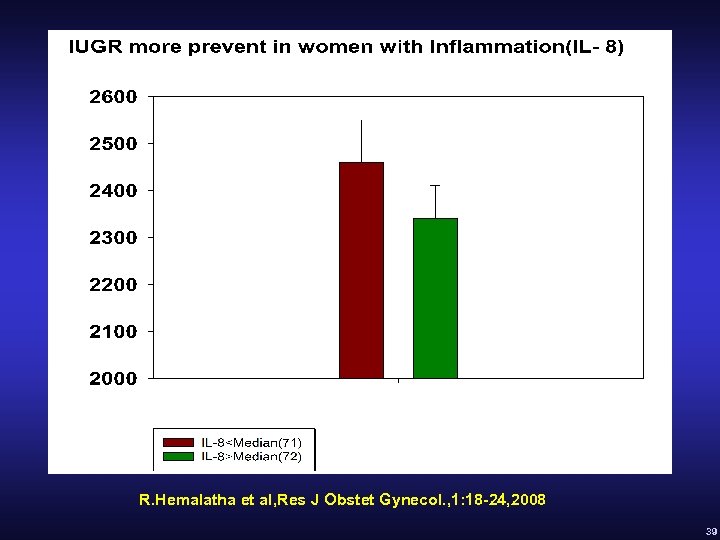 IUGR more prevent in women with Inflammation(IL- 8)

2600
2500
2400
2300
2200
2100
2000

IL-8<Median(71)
IL-8>Median(72)

R.Hemalatha et al,Res J Obstet Gynecol.,1:18-24,2008

39